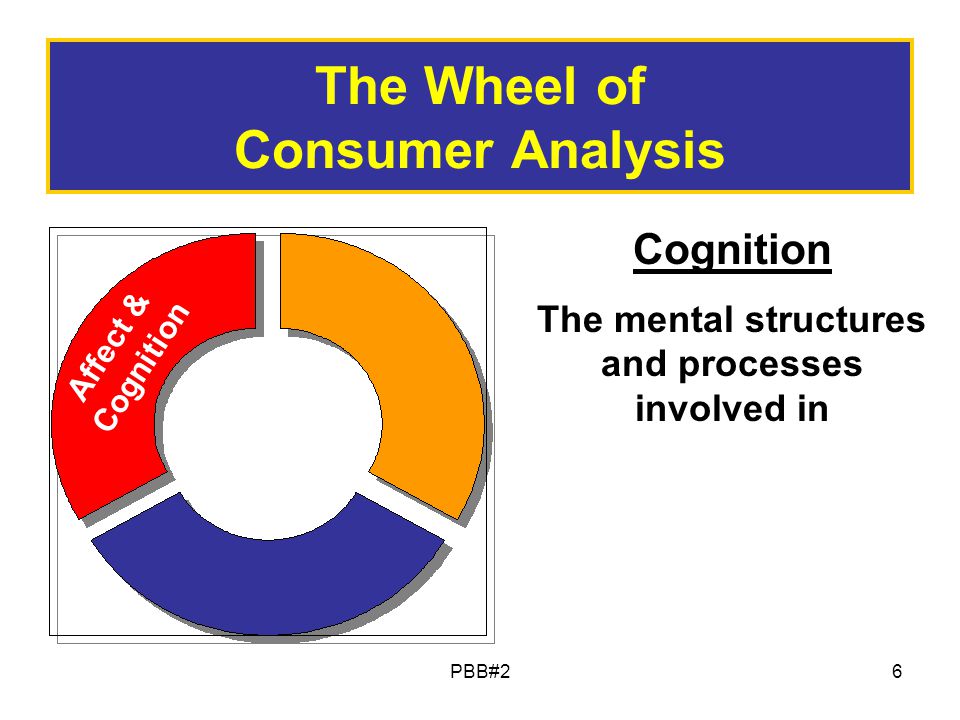 The Wheel of Consumer Analysis

Affect & Cognition

Cognition

The mental structures and processes involved in

PBB#2

6